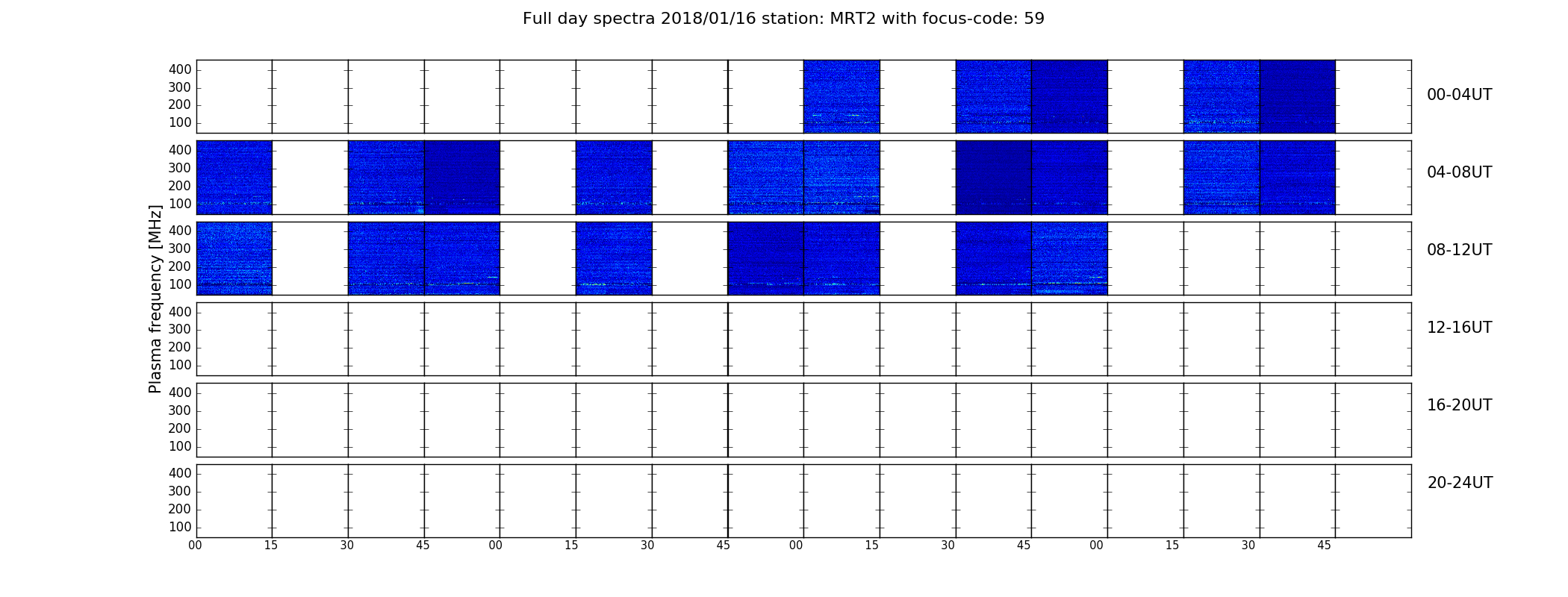 Full day spectra 2018/01/16 station: MRT2 with focus-code: 59

Plasma frequency [MHz]

400
300
200
100

00-04UT

400
300
200
100

04-08UT

400
300
200
100

08-12UT

400
300
200
100

12-16UT

400
300
200
100

16-20UT

400
300
200
100

20-24UT

00 15 30 45 00 15 30 45 00 15 30 45 00 15 30 45